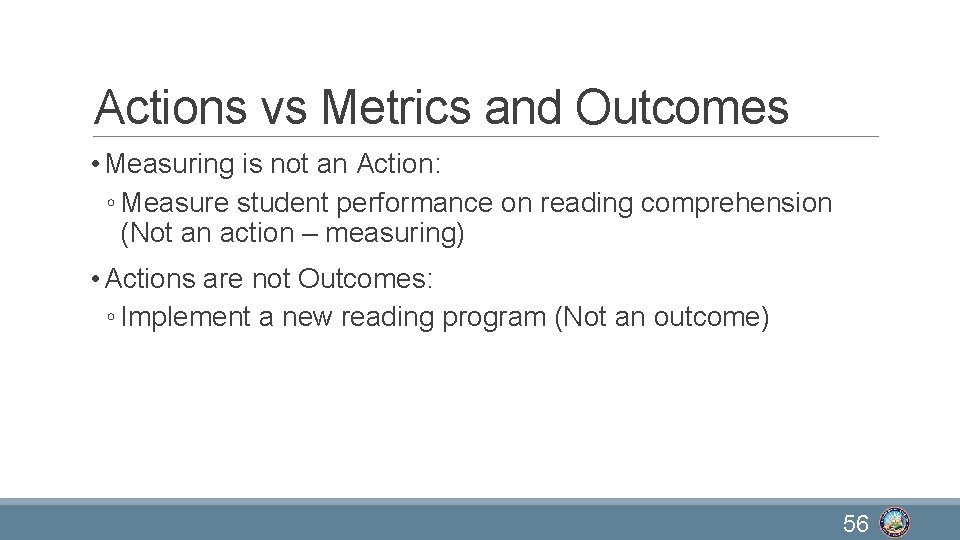 Actions vs Metrics and Outcomes

• Measuring is not an Action:
◦ Measure student performance on reading comprehension (Not an action – measuring)

• Actions are not Outcomes:
◦ Implement a new reading program (Not an outcome)

56